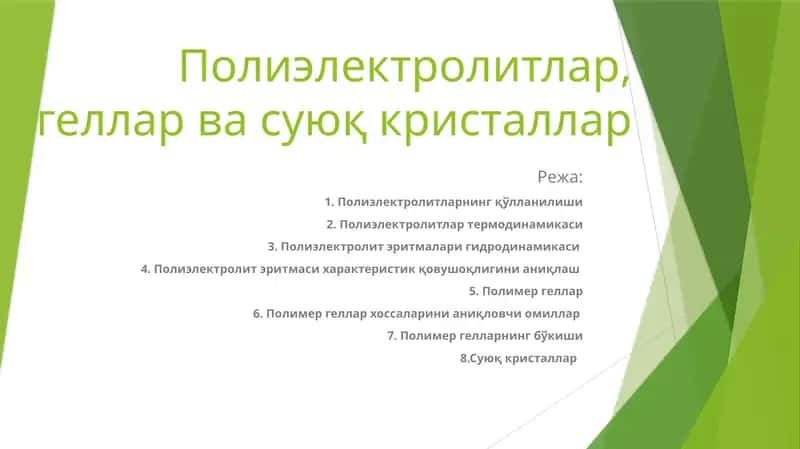 Полиэлектролитлар, геллар ва суюқ кристаллар

Режа:

1. Полиэлектролитларнинг қўлланилиши

2. Полиэлектролитлар термодинамикаси

3. Полиэлектролит эритмалари гидродинамикаси

4. Полиэлектролит эритмаси характеристик қовушоқлигини аниқлаш

5. Полимер геллар

6. Полимер геллар хоссаларини аниқловчи омиллар

7. Полимер гелларнинг бўкиши

8.Суюқ кристаллар